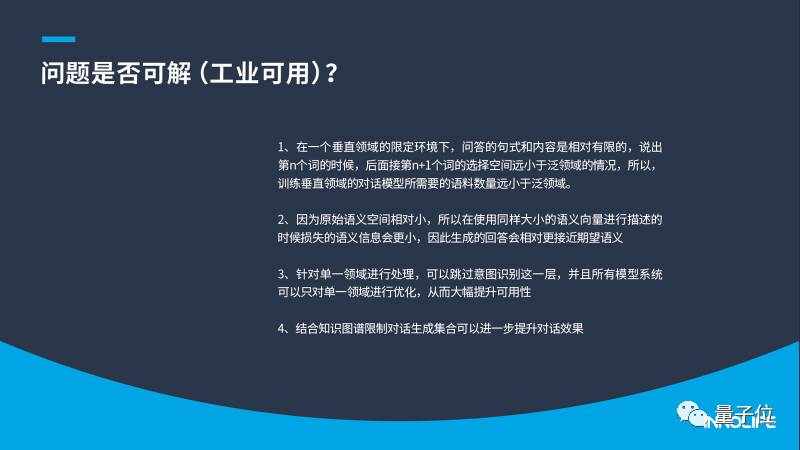 问题是否可解（工业可用）?

1、在一个垂直领域的限定环境下，问答的句式和内容是相对有限的，说出第n个词的时候，后面接第n+1个词的选择空间远小于泛领域的情况，所以，训练垂直领域的对话模型所需要的语料数量远小于泛领域。

2、因为原始语义空间相对小，所以在使用同样大小的语义向量进行描述的时候损失的语义信息会更小，因此生成的回答会相对更接近期望语义

3、针对单一领域进行处理，可以跳过意图识别这一层，并且所有模型系统可以只对单一领域进行优化，从而大幅提升可用性

4、结合知识图谱限制对话生成集合可以进一步提升对话效果

量子位